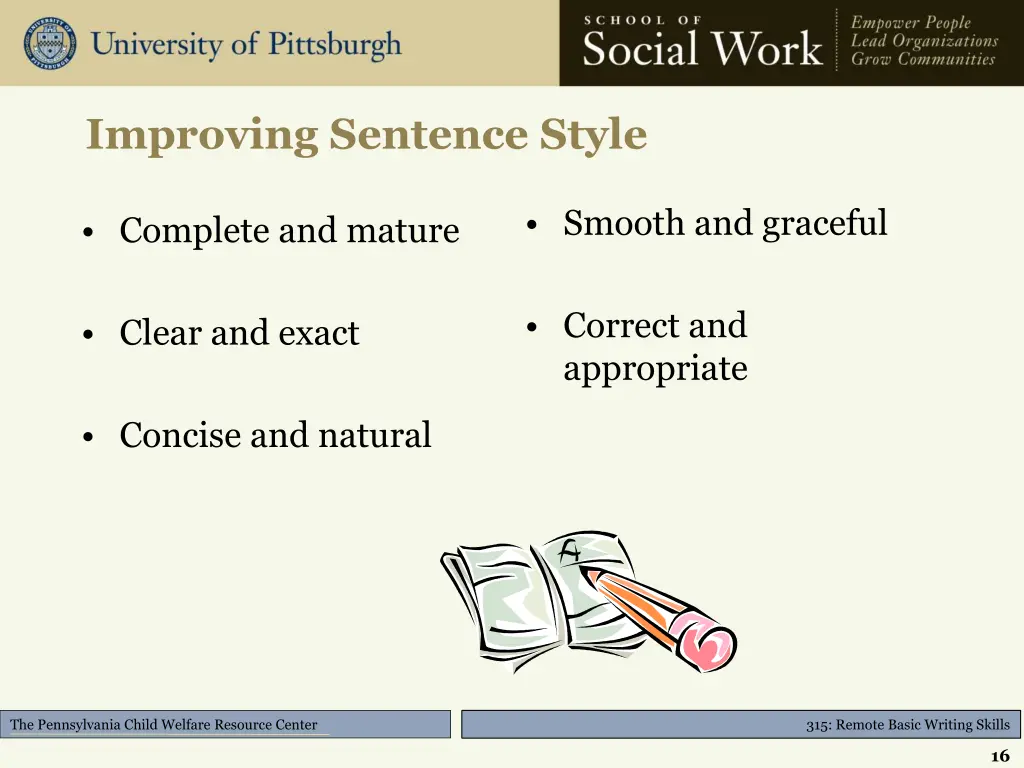 University of Pittsburgh

SCHOOL OF
Social Work

Empower People
Lead Organizations
Grow Communities

Improving Sentence Style

• Complete and mature

• Clear and exact

• Concise and natural

• Smooth and graceful

• Correct and appropriate

A

The Pennsylvania Child Welfare Resource Center

315: Remote Basic Writing Skills

16